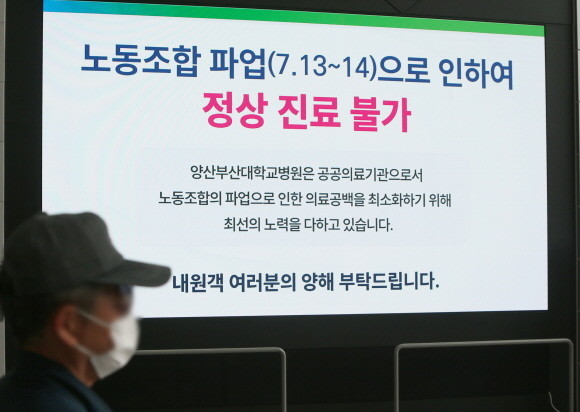 노동조합 파업(7.13~14)으로 인하여
정상 진료 불가

양산부산대학교병원은 공공의료기관으로서
노동조합의 파업으로 인한 의료공백을 최소화하기 위해
최선의 노력을 다하고 있습니다.

내원객 여러분의 양해 부탁드립니다.